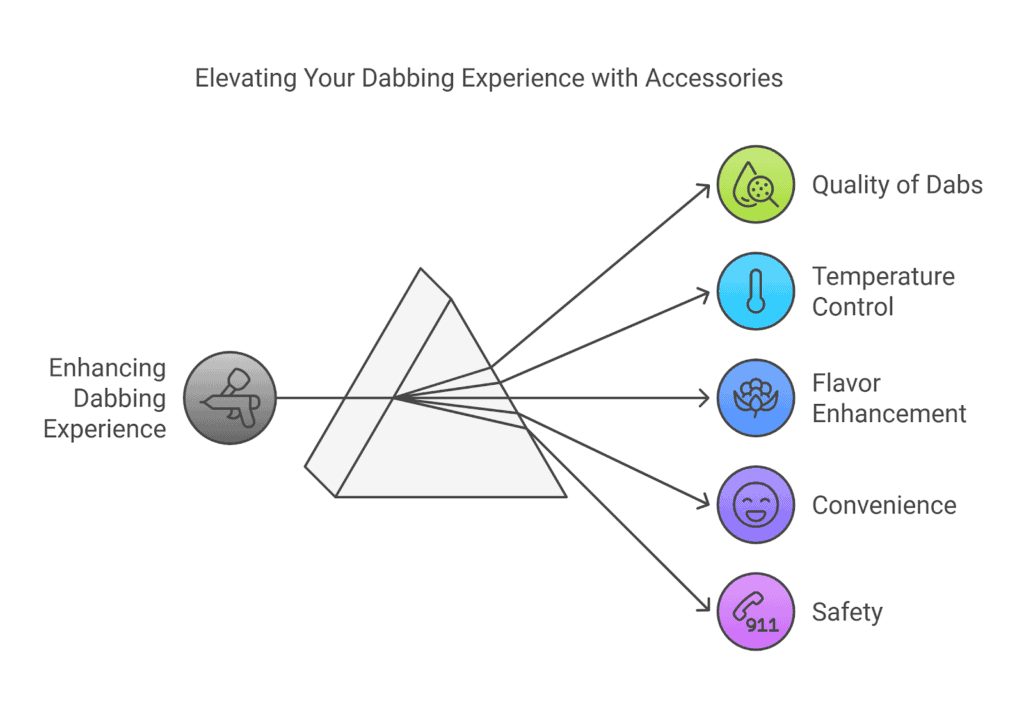 Elevating Your Dabbing Experience with Accessories

Enhancing Dabbing Experience

Quality of Dabs

Temperature Control

Flavor Enhancement

Convenience

911

Safety